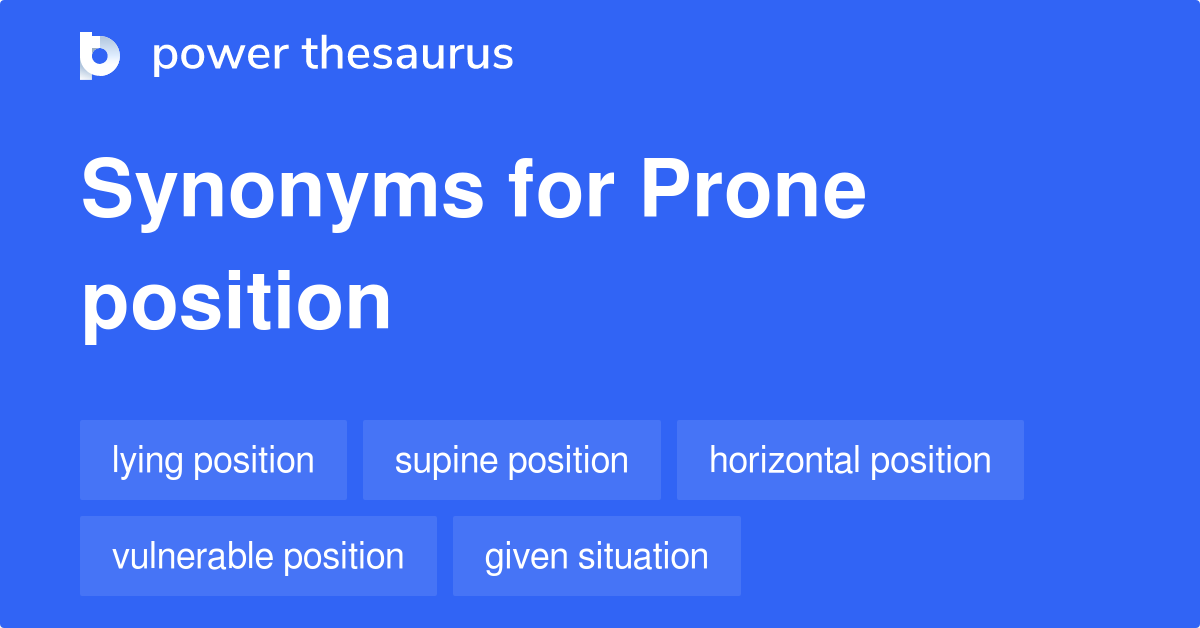 power thesaurus

Synonyms for Prone position

lying position
supine position
horizontal position
vulnerable position
given situation